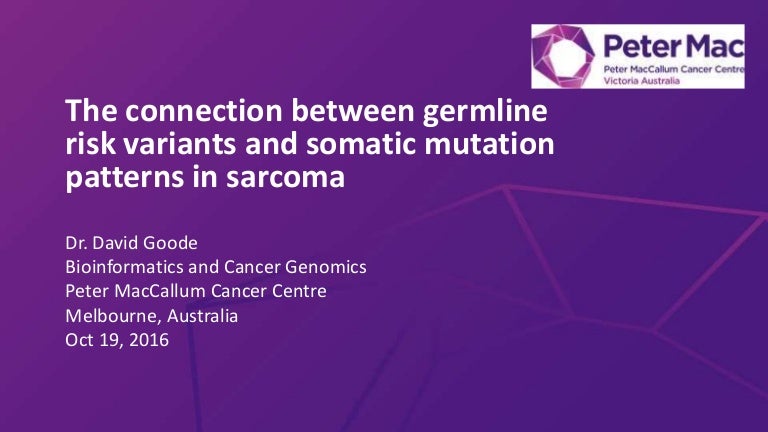 Peter Mac
Peter MacCallum Cancer Centre
Victoria Australia

The connection between germline risk variants and somatic mutation patterns in sarcoma

Dr. David Goode
Bioinformatics and Cancer Genomics
Peter MacCallum Cancer Centre
Melbourne, Australia
Oct 19, 2016